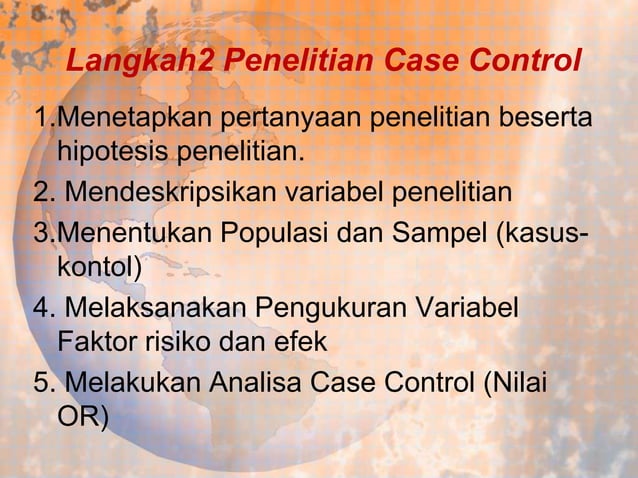 Langkah2 Penelitian Case Control

1.Menetapkan pertanyaan penelitian beserta hipotesis penelitian.

2. Mendeskripsikan variabel penelitian

3.Menentukan Populasi dan Sampel (kasus-kontol)

4. Melaksanakan Pengukuran Variabel Faktor risiko dan efek

5. Melakukan Analisa Case Control (Nilai OR)